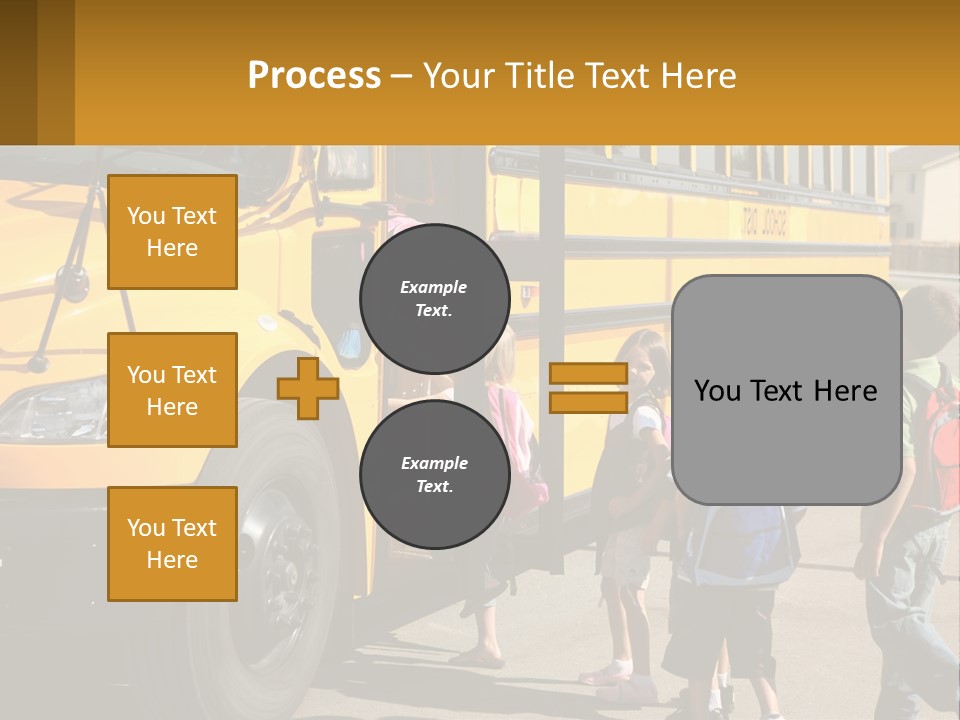 Process – Your Title Text Here

You Text Here

You Text Here

You Text Here

Example Text.

Example Text.

You Text Here